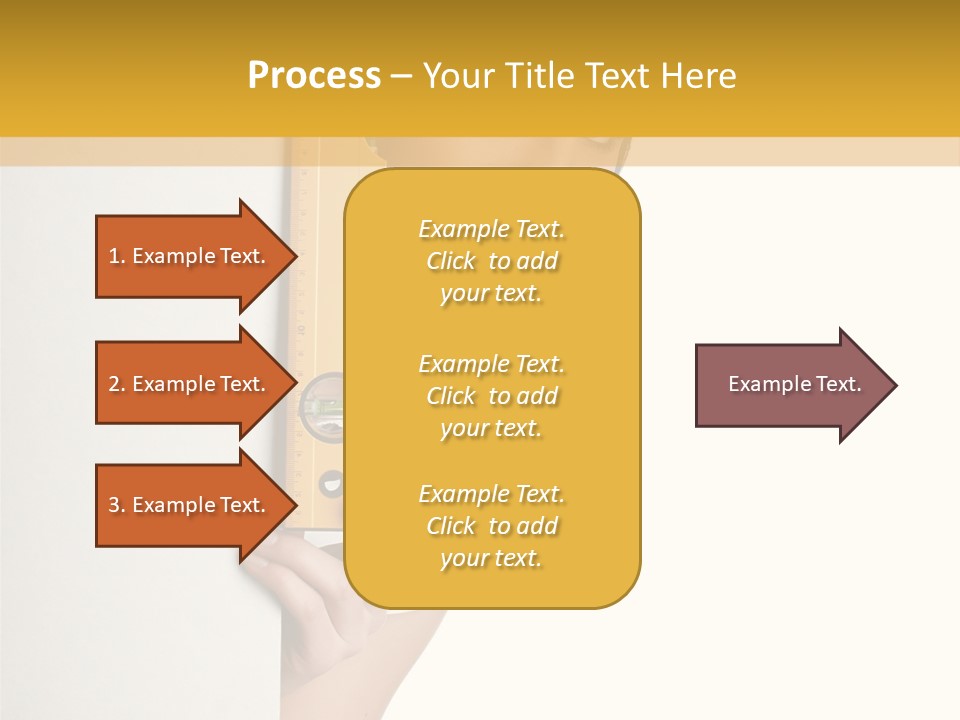 Process – Your Title Text Here

1. Example Text.

2. Example Text.

3. Example Text.

Example Text. Click to add your text.

Example Text. Click to add your text.

Example Text. Click to add your text.

Example Text.